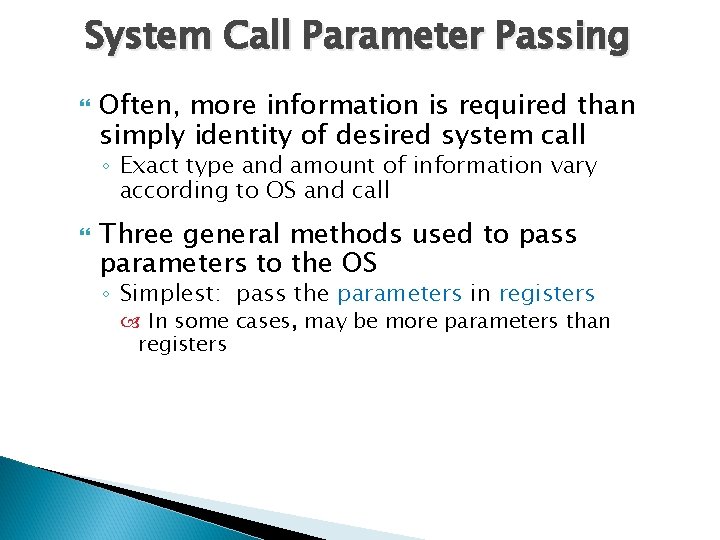 System Call Parameter Passing

Often, more information is required than simply identity of desired system call

◦ Exact type and amount of information vary according to OS and call

Three general methods used to pass parameters to the OS

◦ Simplest: pass the parameters in registers

In some cases, may be more parameters than registers